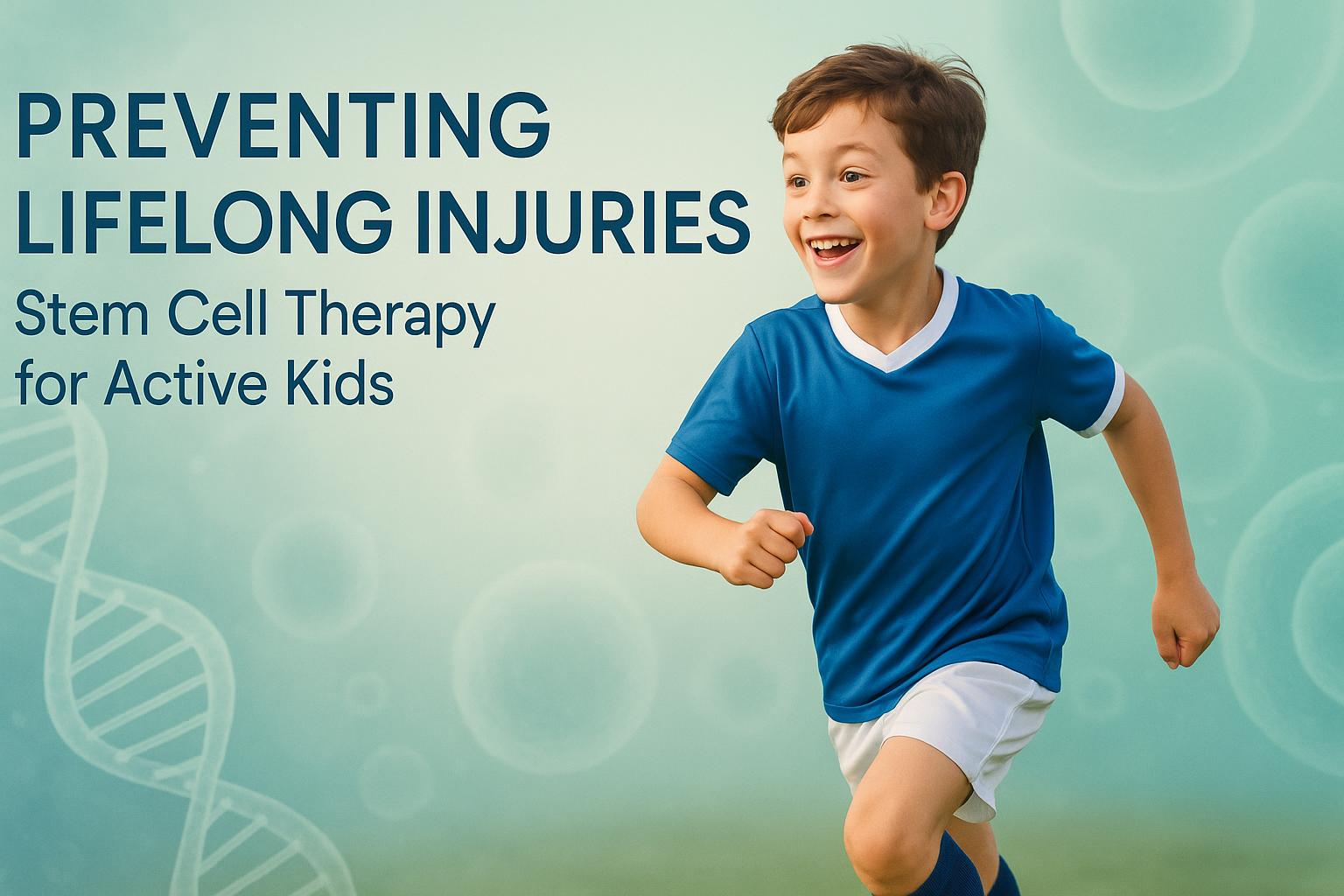 PREVENTING LIFELONG INJURIES

Stem Cell Therapy for Active Kids